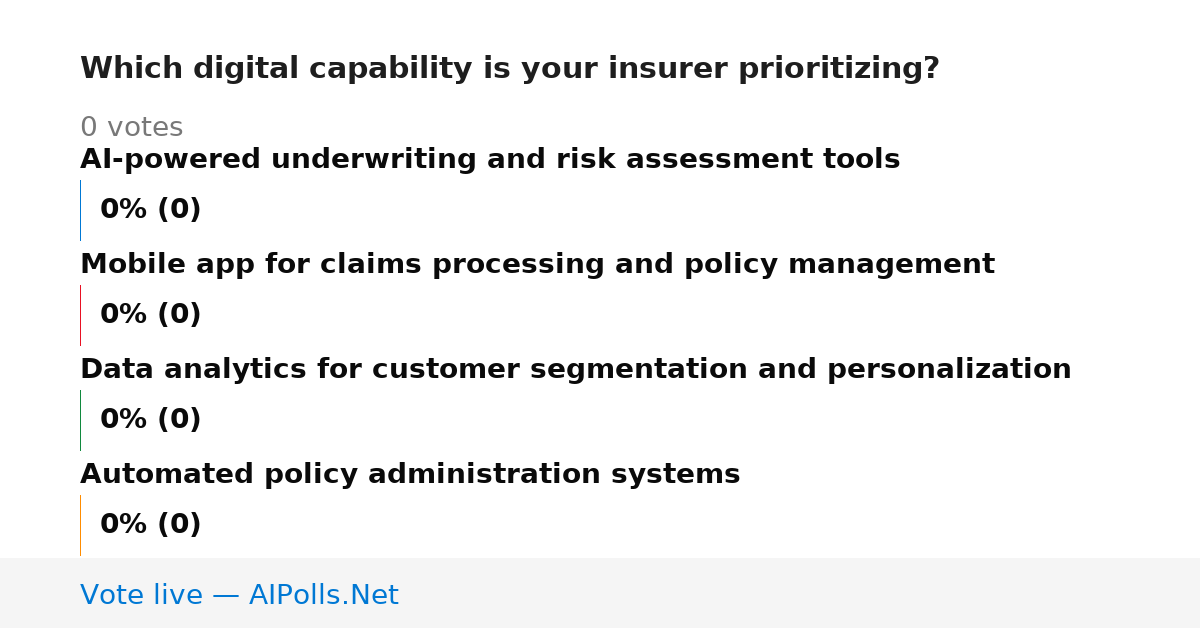 Which digital capability is your insurer prioritizing?

0 votes

AI-powered underwriting and risk assessment tools

0% (0)

Mobile app for claims processing and policy management

0% (0)

Data analytics for customer segmentation and personalization

0% (0)

Automated policy administration systems

0% (0)

Vote live — AIPolls.Net